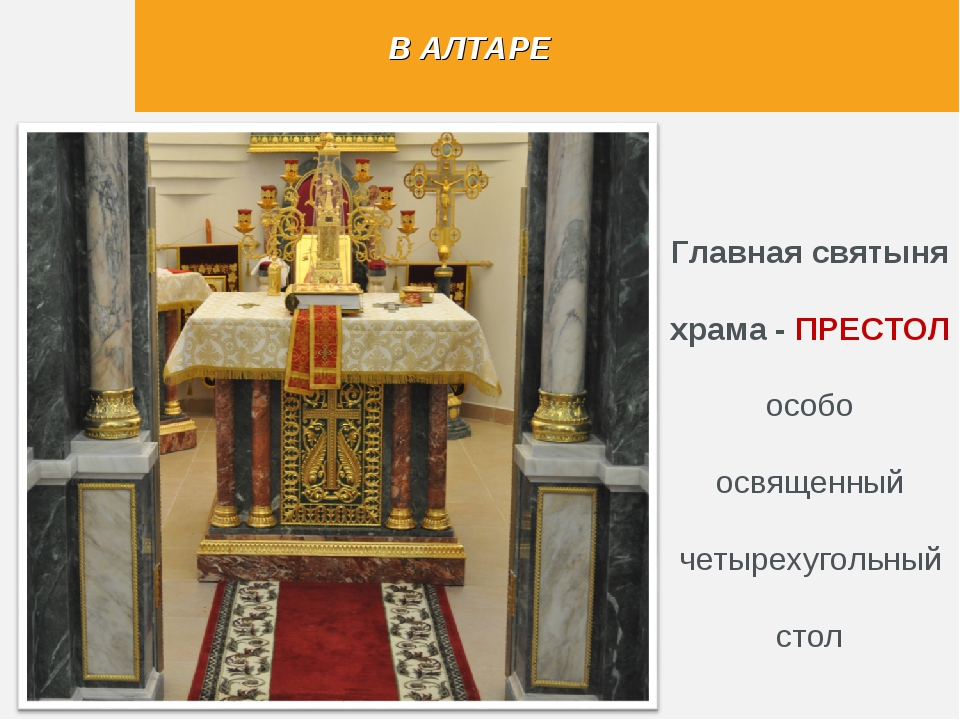 В АЛТАРЕ

Главная святыня храма - ПРЕСТОЛ особо освященный четырехугольный стол